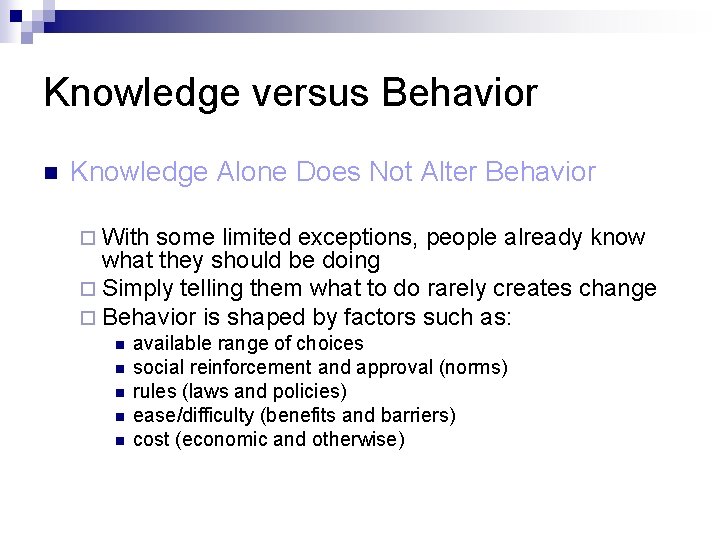 Knowledge versus Behavior

Knowledge Alone Does Not Alter Behavior

With some limited exceptions, people already know what they should be doing

Simply telling them what to do rarely creates change

Behavior is shaped by factors such as:

available range of choices

social reinforcement and approval (norms)

rules (laws and policies)

ease/difficulty (benefits and barriers)

cost (economic and otherwise)